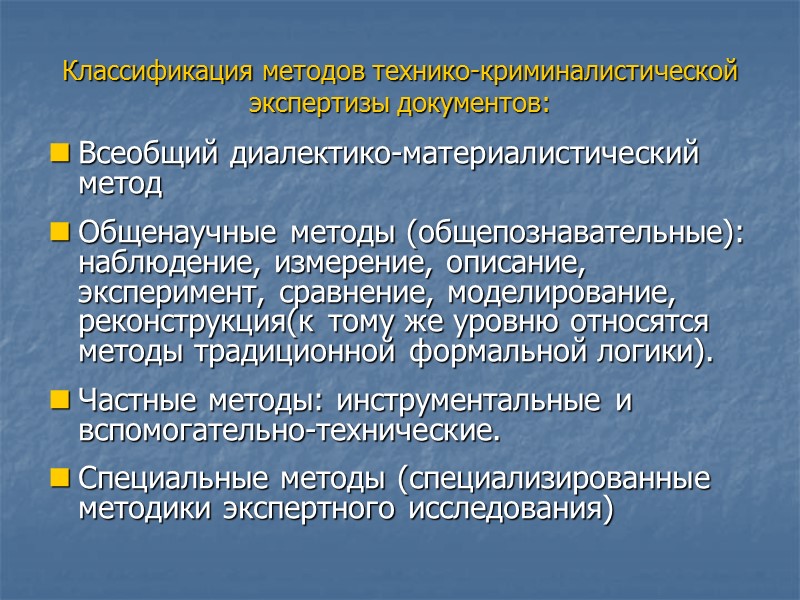 Классификация методов технико-криминалистической экспертизы документов:

Всеобщий диалектико-материалистический метод

Общенаучные методы (общепознавательные): наблюдение, измерение, описание, эксперимент, сравнение, моделирование, реконструкция(к тому же уровню относятся методы традиционной формальной логики).

Частные методы: инструментальные и вспомогательно-технические.

Специальные методы (специализированные методики экспертного исследования)